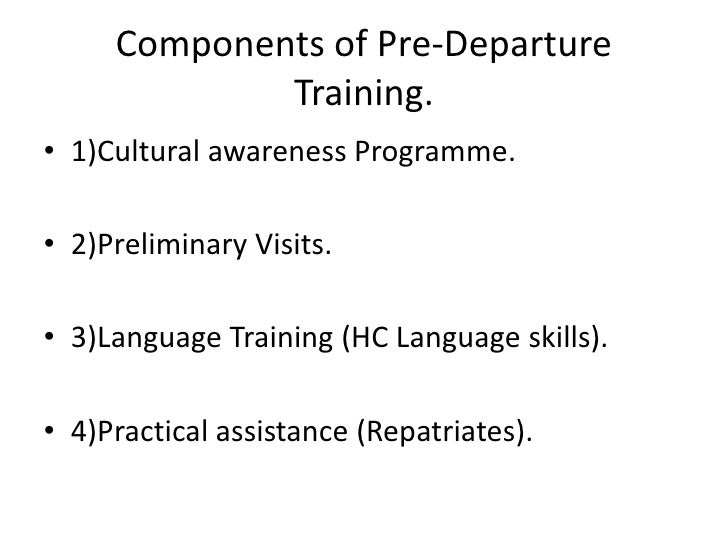 Components of Pre-Departure Training.

• 1)Cultural awareness Programme.

• 2)Preliminary Visits.

• 3)Language Training (HC Language skills).

• 4)Practical assistance (Repatriates).